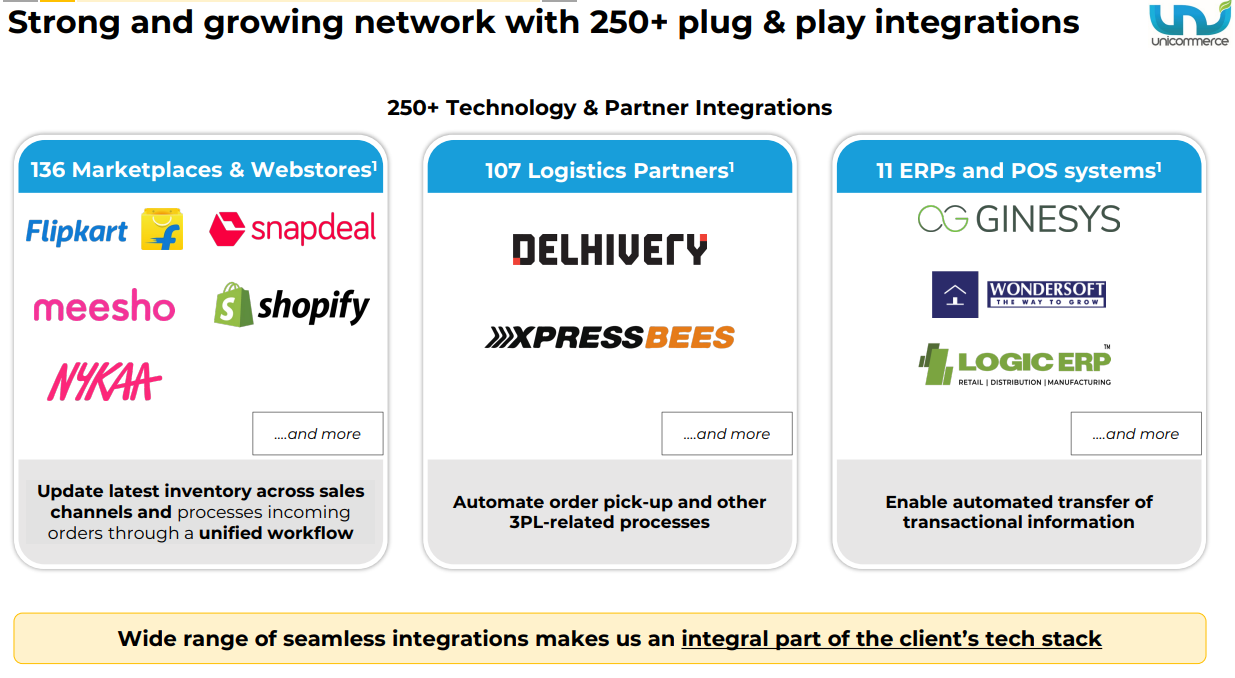 Strong and growing network with 250+ plug & play integrations

unicommerce

250+ Technology & Partner Integrations

136 Marketplaces & Webstores$^1$

Flipkart

snapdeal

meesho

shopify

NYKAA

....and more

Update latest inventory across sales channels and processes incoming orders through a unified workflow

107 Logistics Partners$^1$

DELHIVERY

XPRESSBEES

....and more

Automate order pick-up and other 3PL-related processes

11 ERPs and POS systems$^1$

GINESYS

WONDERSOFT
THE WAY TO GROW

LOGIC ERP
RETAIL | DISTRIBUTION | MANUFACTURING

....and more

Enable automated transfer of transactional information

Wide range of seamless integrations makes us an integral part of the client's tech stack